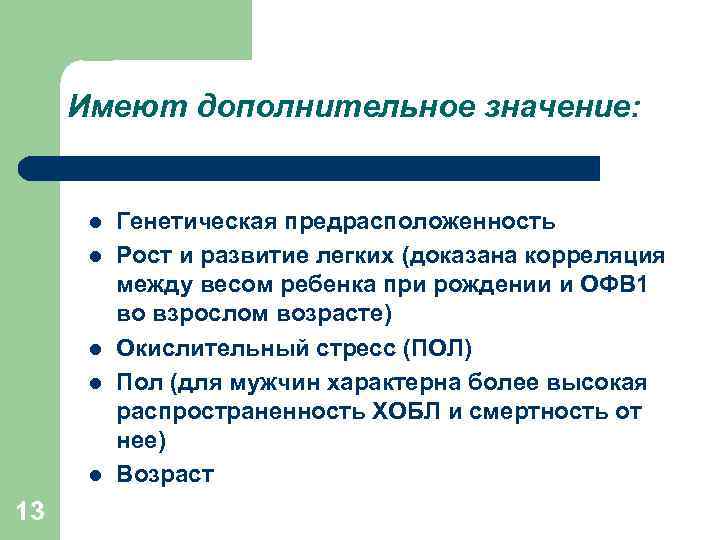 Имеют дополнительное значение:

- Генетическая предрасположенность
- Рост и развитие легких (доказана корреляция между весом ребенка при рождении и ОФВ1 во взрослом возрасте)
- Окислительный стресс (ПОЛ)
- Пол (для мужчин характерна более высокая распространенность ХОБЛ и смертность от нее)
- Возраст

13